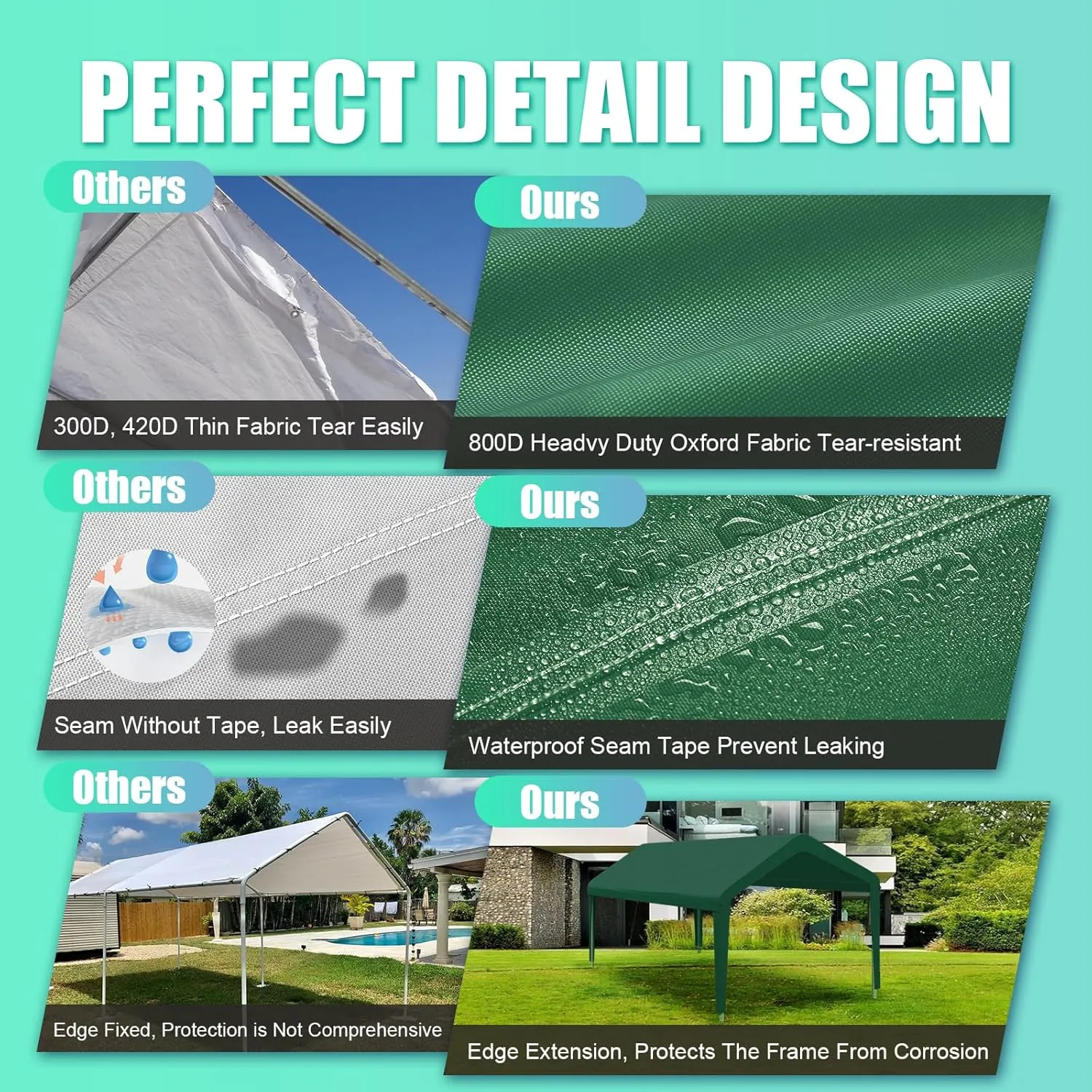 PERFECT DETAIL DESIGN

Others

300D, 420D Thin Fabric Tear Easily

Ours

800D Headvy Duty Oxford Fabric Tear-resistant

Others

Seam Without Tape, Leak Easily

Ours

Waterproof Seam Tape Prevent Leaking

Others

Edge Fixed, Protection is Not Comprehensive

Ours

Edge Extension, Protects The Frame From Corrosion